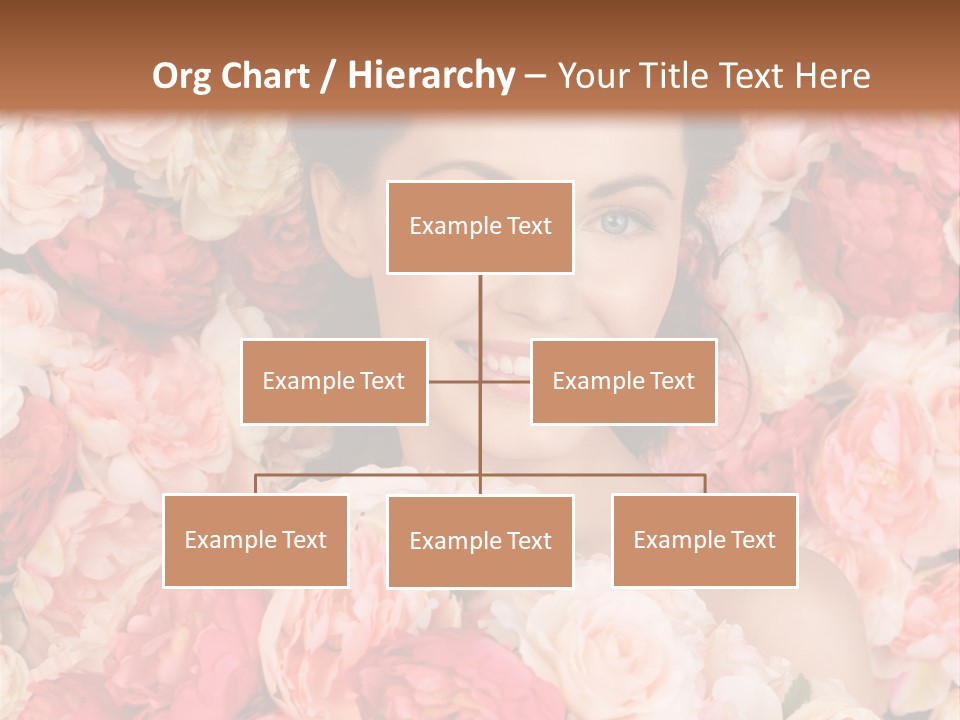 Org Chart / Hierarchy – Your Title Text Here

Example Text

Example Text

Example Text

Example Text

Example Text

Example Text